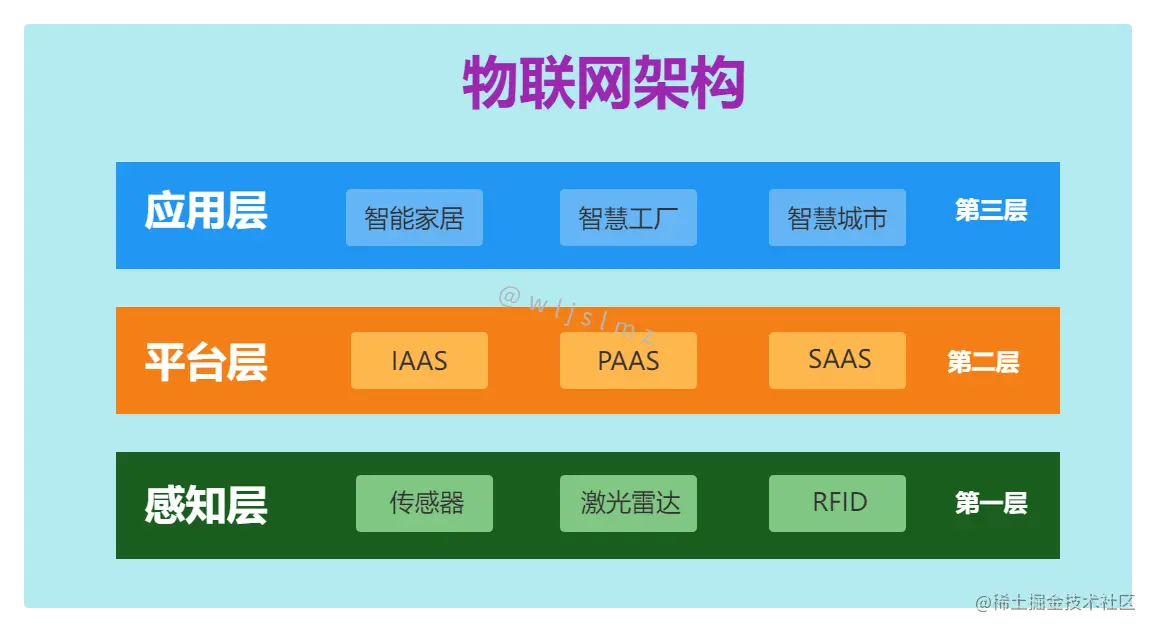 物联网架构

应用层 智能家居 智慧工厂 智慧城市 第三层

@wljslmz

平台层 IAAS PAAS SAAS 第二层

感知层 传感器 激光雷达 RFID 第一层

@稀土掘金技术社区